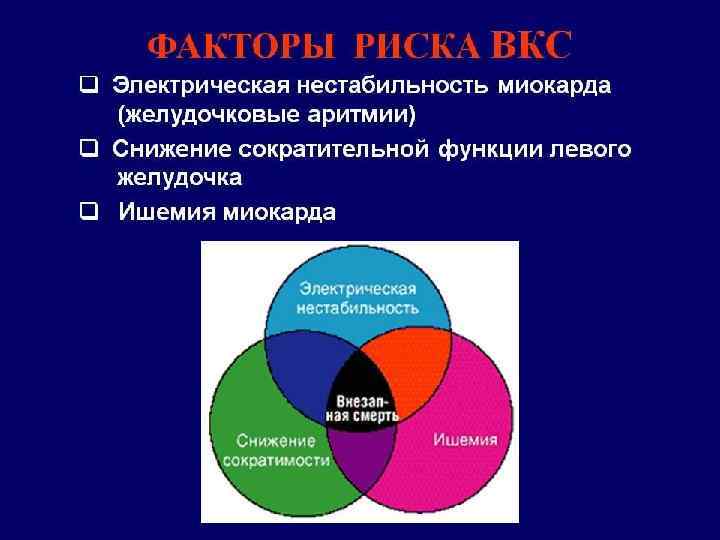 ФАКТОРЫ РИСКА ВКС

❑ Электрическая нестабильность миокарда (желудочковые аритмии)

❑ Снижение сократительной функции левого желудочка

❑ Ишемия миокарда

Электрическая нестабильность

Внезапная смерть

Снижение сократимости

Ишемия